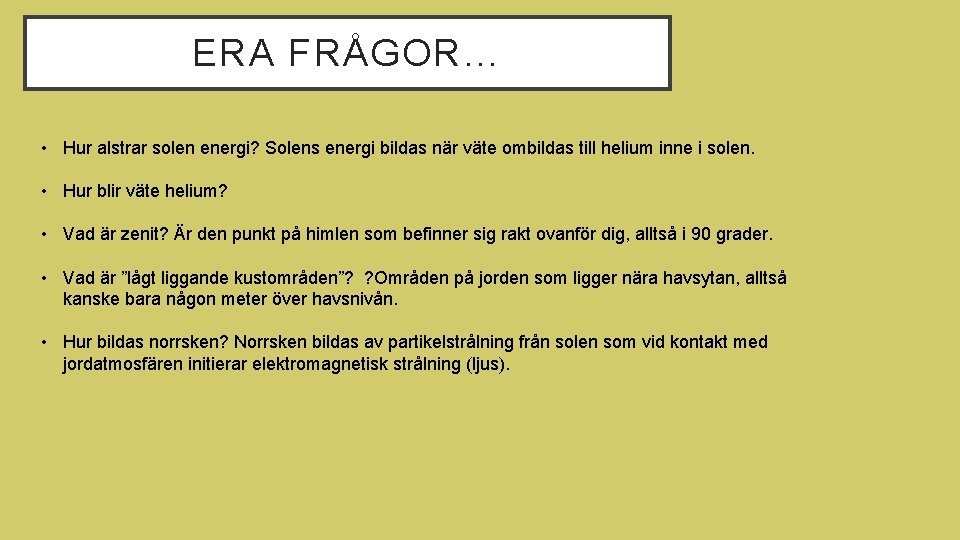 ERA FRÅGOR…

• Hur alstrar solen energi? Solens energi bildas när väte ombildas till helium inne i solen.

• Hur blir väte helium?

• Vad är zenit? Är den punkt på himlen som befinner sig rakt ovanför dig, alltså i 90 grader.

• Vad är ”lågt liggande kustområden”? ?Områden på jorden som ligger nära havsytan, alltså kanske bara någon meter över havsnivån.

• Hur bildas norrsken? Norrsken bildas av partikelstrålning från solen som vid kontakt med jordatmosfären initierar elektromagnetisk strålning (ljus).